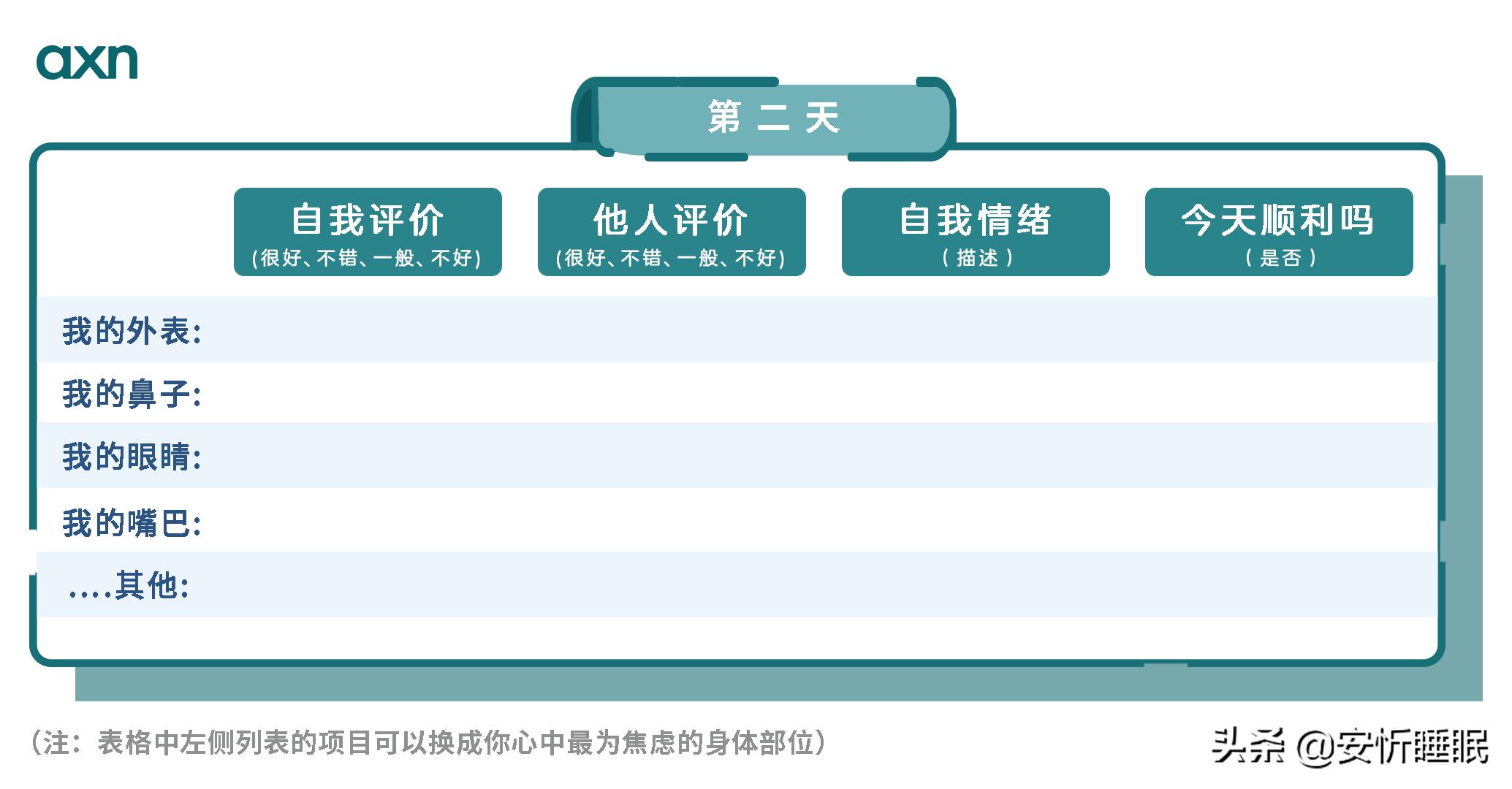 axn

第二天

| | 自我评价 (很好、不错、一般、不好) | 他人评价 (很好、不错、一般、不好) | 自我情绪 (描述) | 今天顺利吗 (是否) |
|---|---|---|---|---|
| 我的外表: | | | | |
| 我的鼻子: | | | | |
| 我的眼睛: | | | | |
| 我的嘴巴: | | | | |
| ....其他: | | | | |

(注:表格中左侧列表的项目可以换成你心中最为焦虑的身体部位)

头条 @安忻睡眠